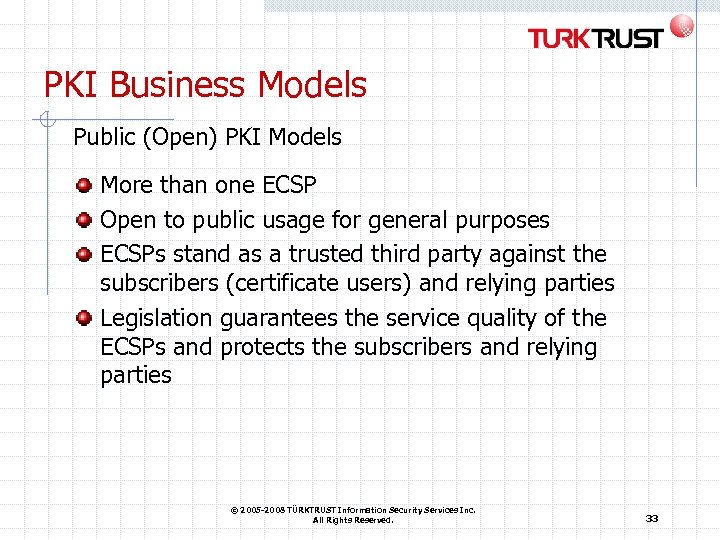 TURKTRUST

PKI Business Models

Public (Open) PKI Models

More than one ECSP

Open to public usage for general purposes

ECSPs stand as a trusted third party against the subscribers (certificate users) and relying parties

Legislation guarantees the service quality of the ECSPs and protects the subscribers and relying parties

© 2005-2008 TÜRKTRUST Information Security Services Inc. All Rights Reserved.

33